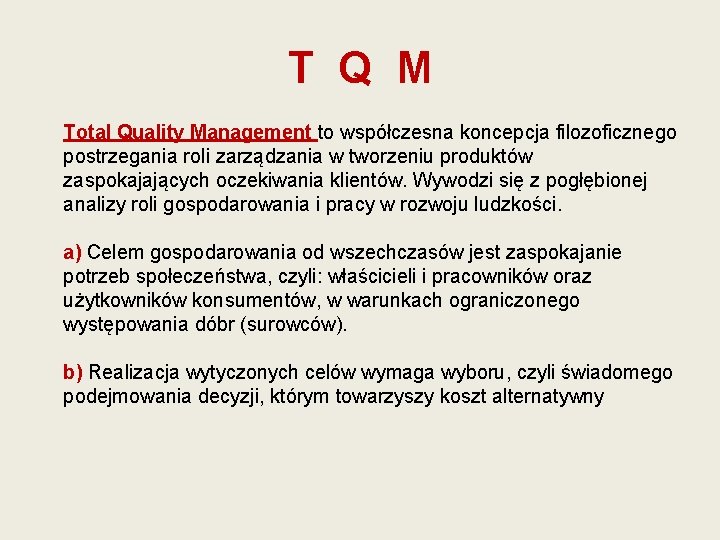 T Q M

Total Quality Management to współczesna koncepcja filozoficznego postrzegania roli zarządzania w tworzeniu produktów zaspokajających oczekiwania klientów. Wywodzi się z pogłębionej analizy roli gospodarowania i pracy w rozwoju ludzkości.

a) Celem gospodarowania od wszechczasów jest zaspokajanie potrzeb społeczeństwa, czyli: właścicieli i pracowników oraz użytkowników konsumentów, w warunkach ograniczonego występowania dóbr (surowców).

b) Realizacja wytyczonych celów wymaga wyboru, czyli świadomego podejmowania decyzji, którym towarzyszy koszt alternatywny